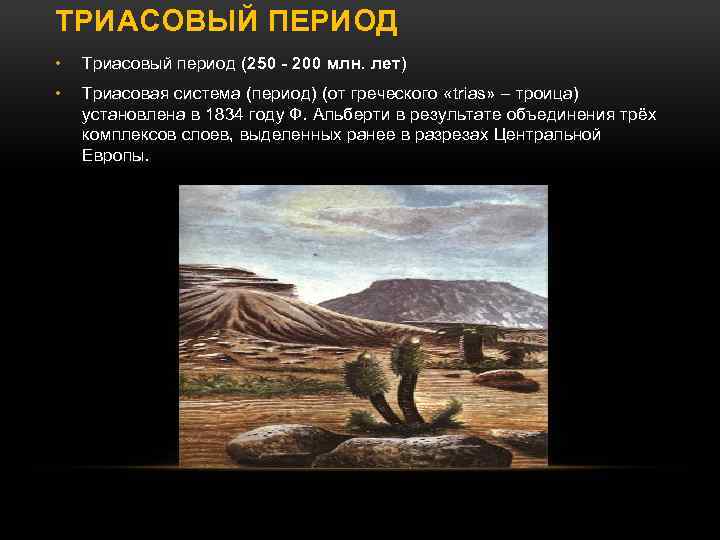 ТРИАСОВЫЙ ПЕРИОД

• Триасовый период (250 - 200 млн. лет)

• Триасовая система (период) (от греческого «trias» – троица) установлена в 1834 году Ф. Альберти в результате объединения трёх комплексов слоев, выделенных ранее в разрезах Центральной Европы.